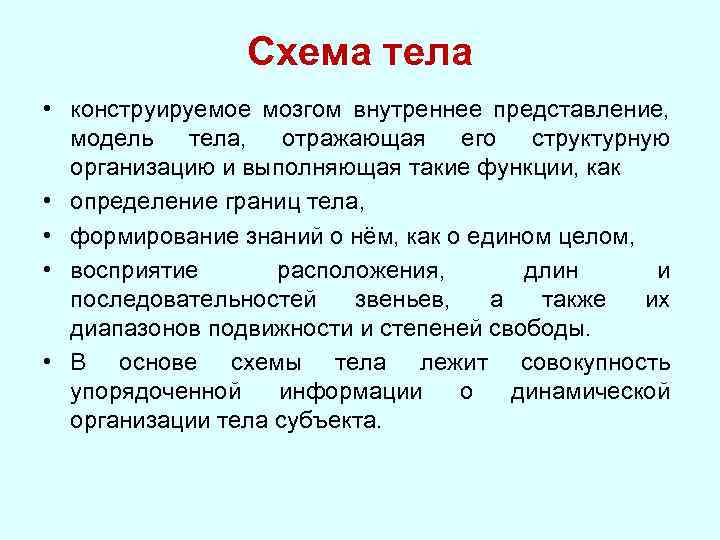 Схема тела

• конструируемое мозгом внутреннее представление, модель тела, отражающая его структурную организацию и выполняющая такие функции, как

• определение границ тела,

• формирование знаний о нём, как о едином целом,

• восприятие расположения, длин и последовательностей звеньев, а также их диапазонов подвижности и степеней свободы.

• В основе схемы тела лежит совокупность упорядоченной информации о динамической организации тела субъекта.